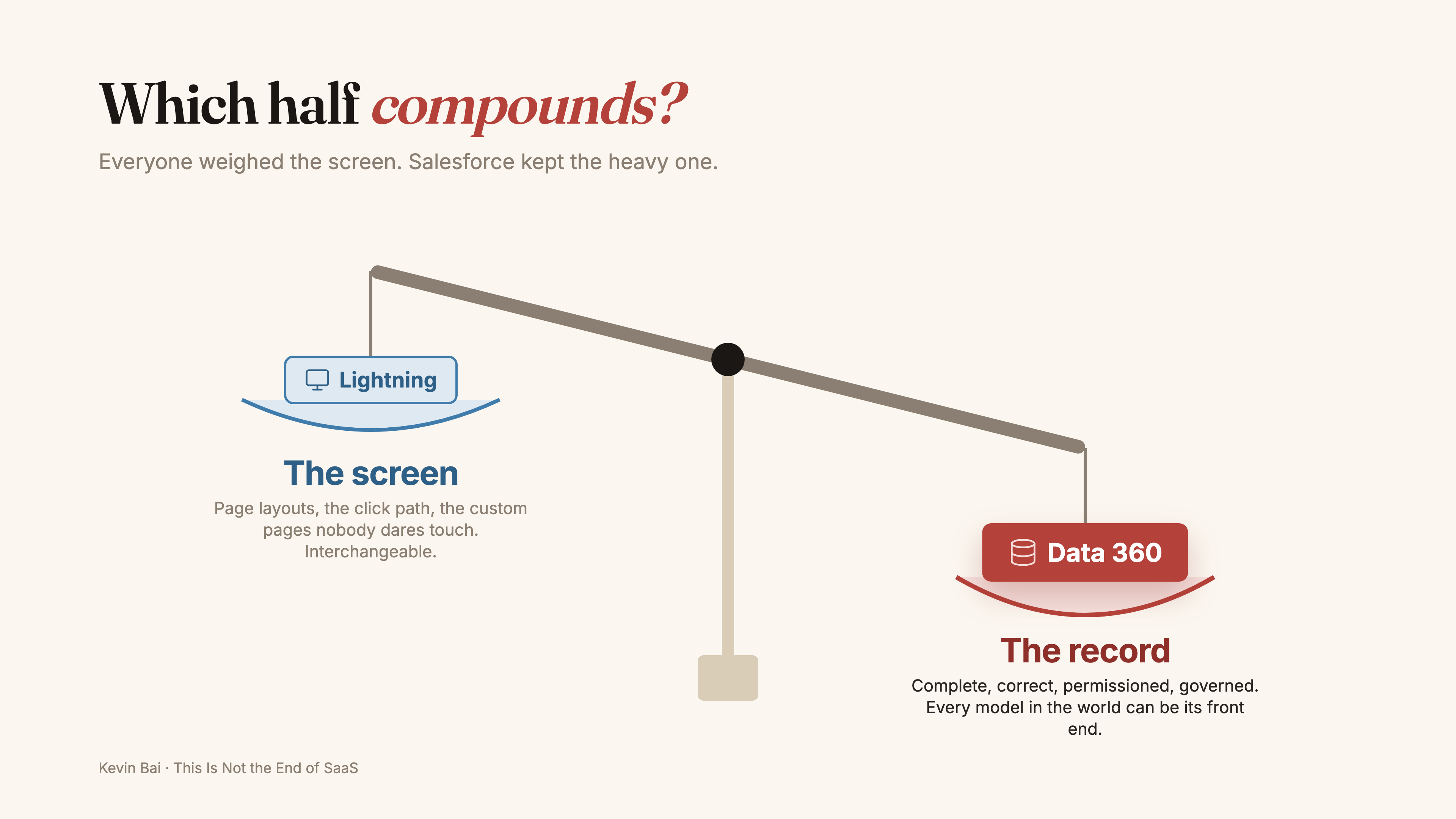 Which half compounds?

Everyone weighed the screen. Salesforce kept the heavy one.

Lightning

The screen

Page layouts, the click path, the custom pages nobody dares touch. Interchangeable.

Data 360

The record

Complete, correct, permissioned, governed. Every model in the world can be its front end.

Kevin Bai · This Is Not the End of SaaS